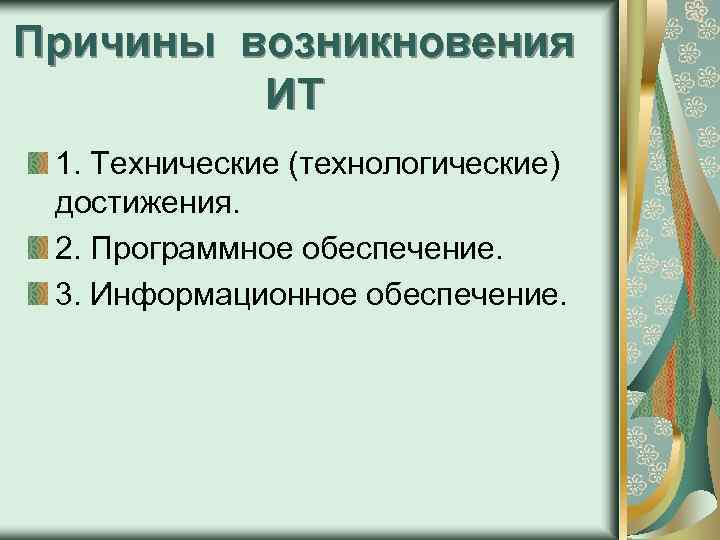 Причины возникновения ИТ

1. Технические (технологические) достижения.

2. Программное обеспечение.

3. Информационное обеспечение.